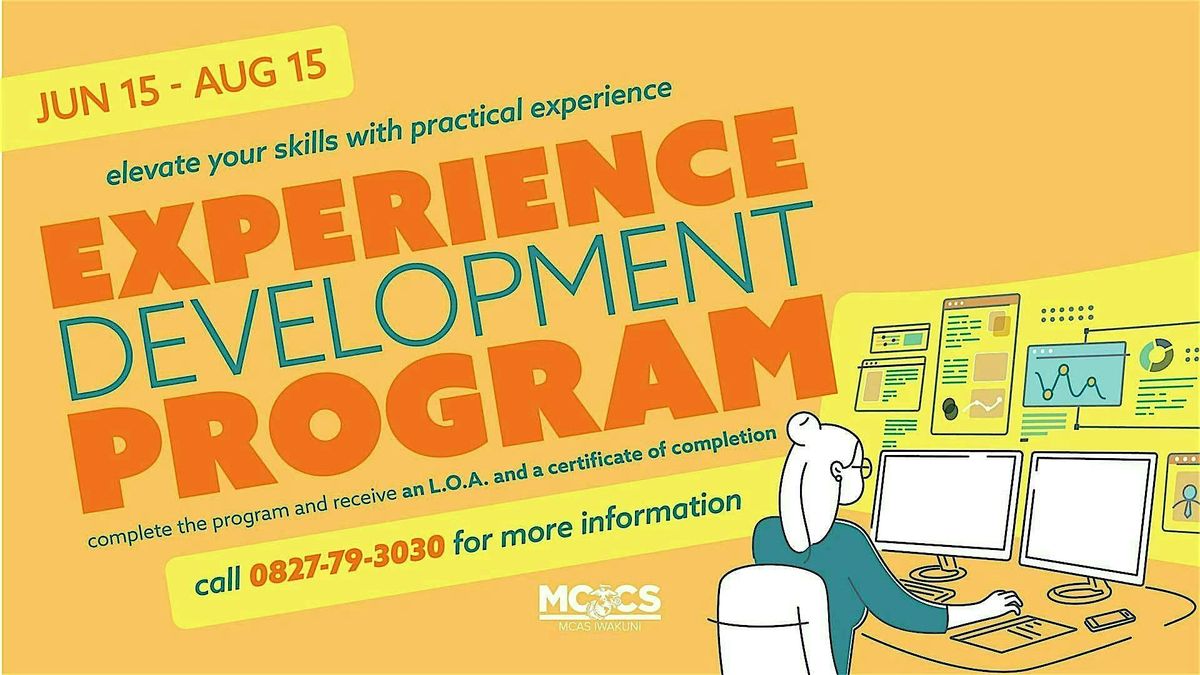 JUN 15 - AUG 15

elevate your skills with practical experience

EXPERIENCE DEVELOPMENT PROGRAM

complete the program and receive an L.O.A. and a certificate of completion

call 0827-79-3030 for more information

MCCS
MCAS IWAKUNI